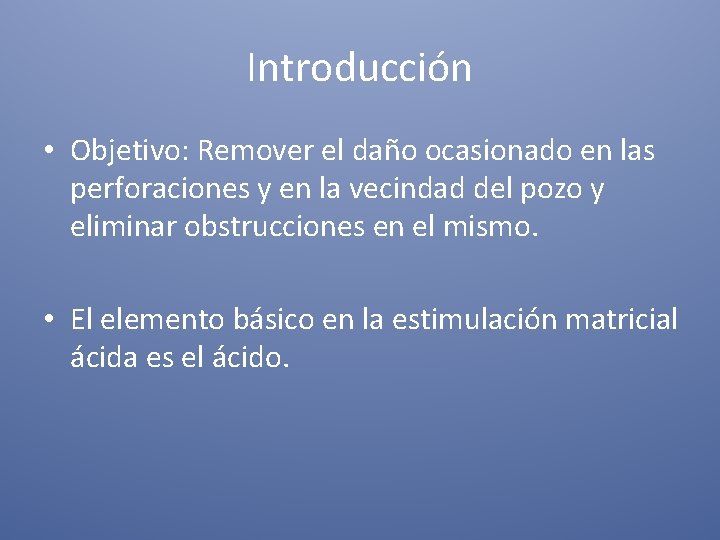 Introducción

• Objetivo: Remover el daño ocasionado en las perforaciones y en la vecindad del pozo y eliminar obstrucciones en el mismo.

• El elemento básico en la estimulación matricial ácida es el ácido.